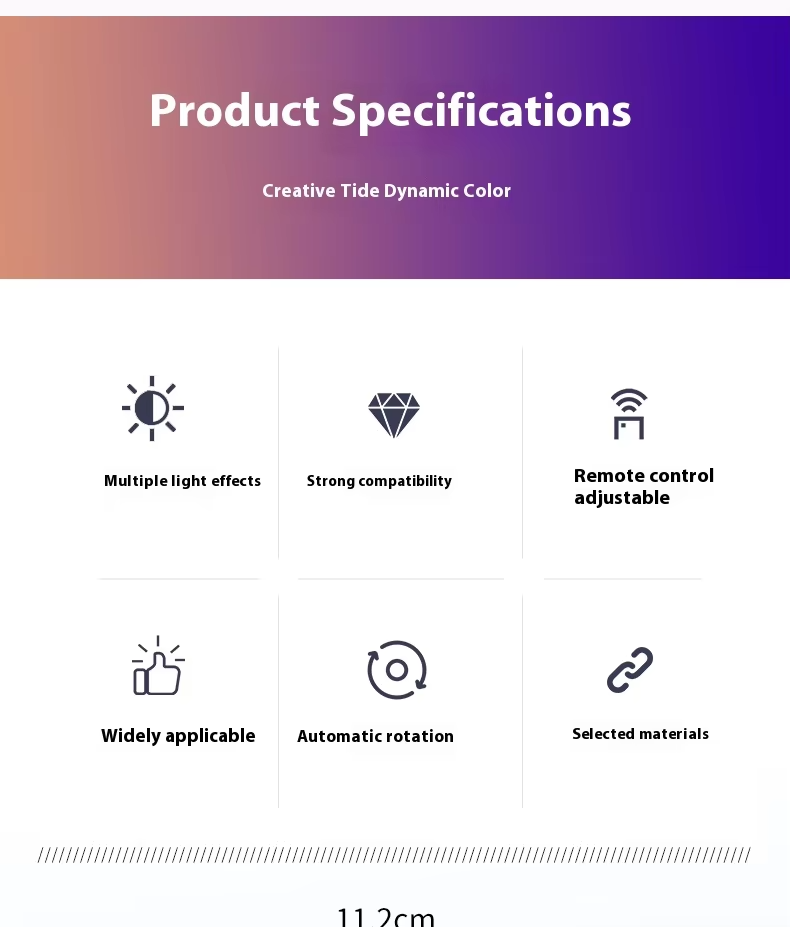 Product Specifications

Creative Tide Dynamic Color

Multiple light effects

Strong compatibility

Remote control adjustable

Widely applicable

Automatic rotation

Selected materials

11.2cm